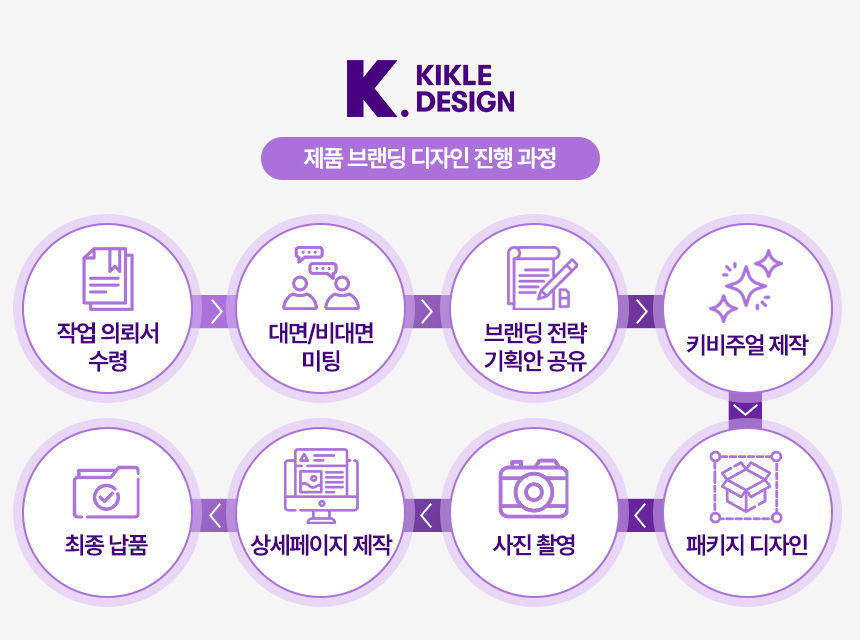 K. KIKLE DESIGN

제품 브랜딩 디자인 진행 과정

작업 의뢰서 수령

대면/비대면 미팅

브랜딩 전략 기획안 공유

키비주얼 제작

패키지 디자인

사진 촬영

상세페이지 제작

최종 납품